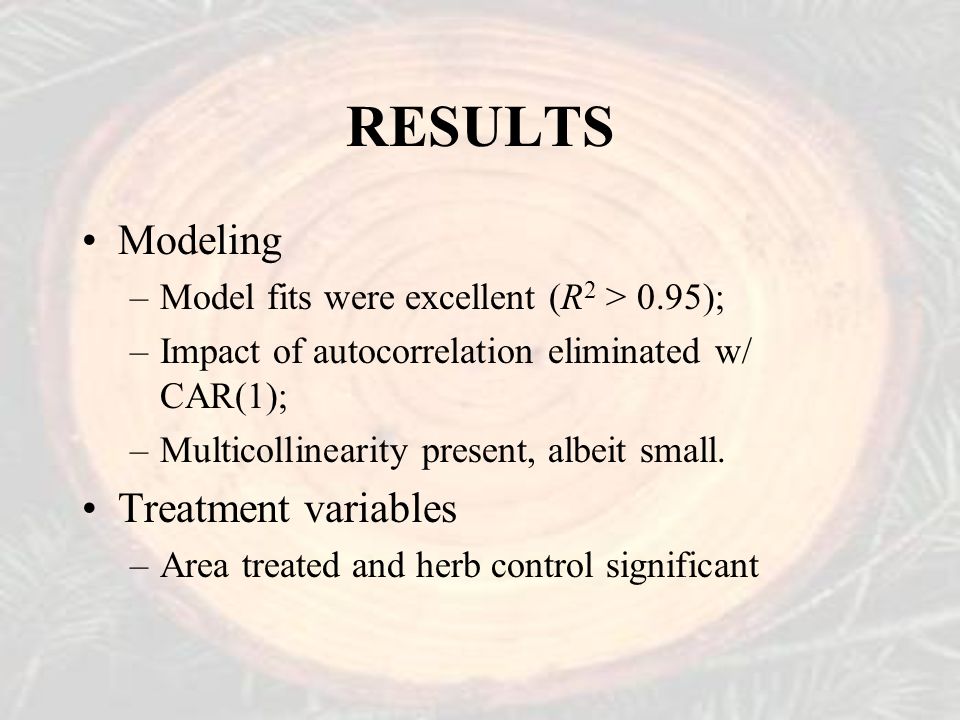 RESULTS

• Modeling
– Model fits were excellent ($R^2 > 0.95$);
– Impact of autocorrelation eliminated w/ CAR(1);
– Multicollinearity present, albeit small.

• Treatment variables
– Area treated and herb control significant